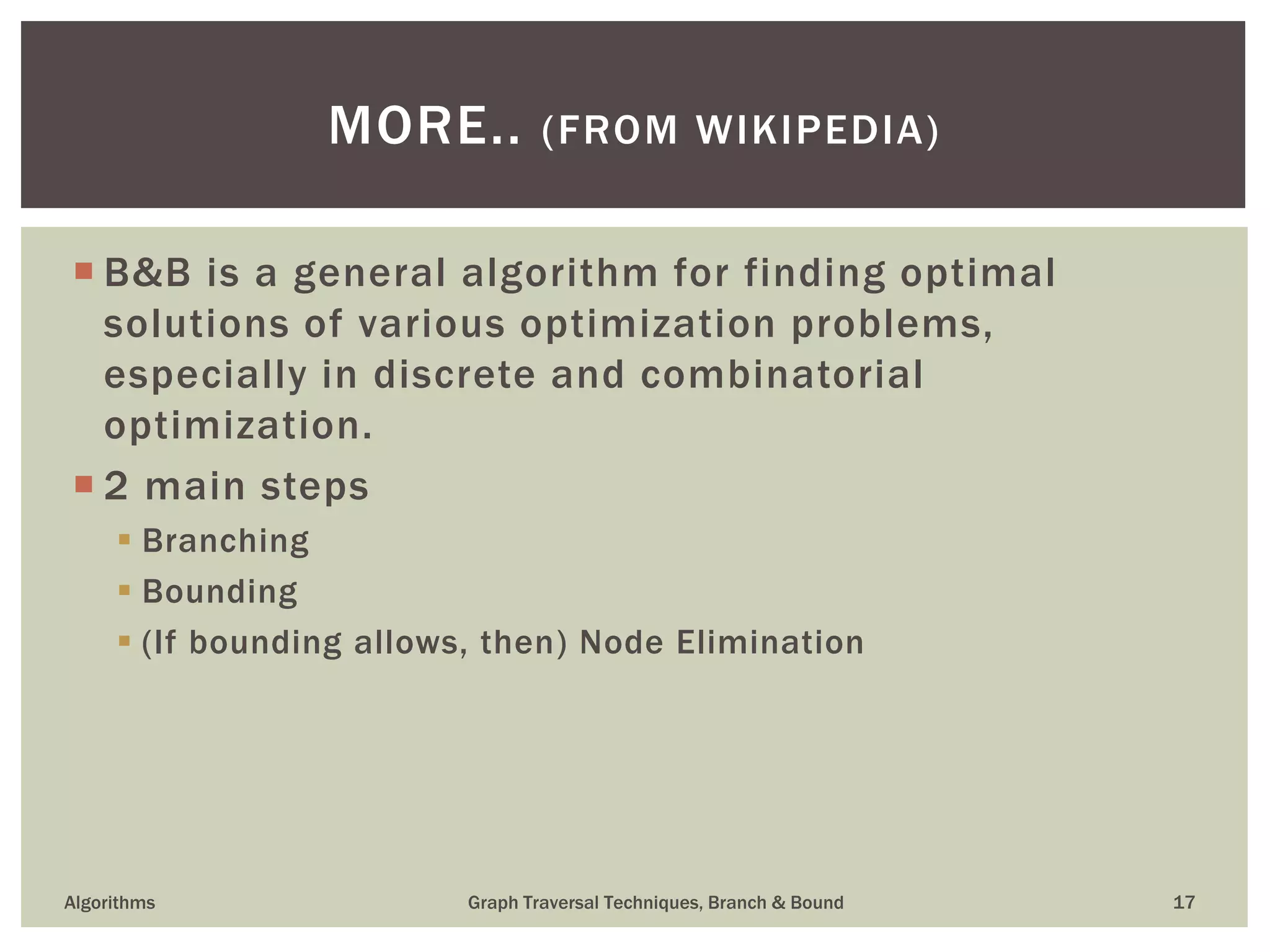 MORE.. (FROM WIKIPEDIA)

B&B is a general algorithm for finding optimal solutions of various optimization problems, especially in discrete and combinatorial optimization.

2 main steps

Branching

Bounding

(If bounding allows, then) Node Elimination

Algorithms

Graph Traversal Techniques, Branch & Bound

17